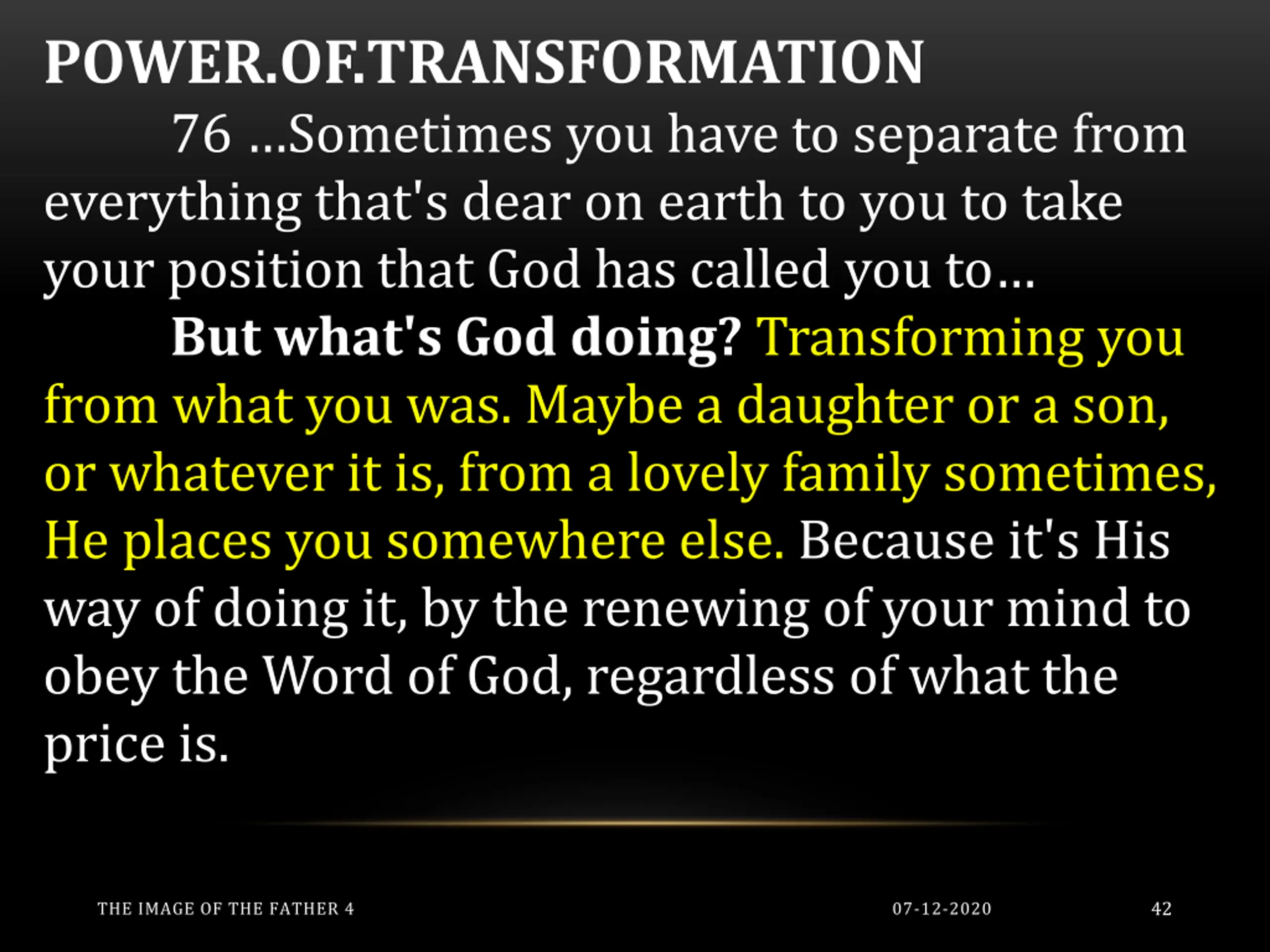 POWER.OF.TRANSFORMATION

76 ...Sometimes you have to separate from everything that's dear on earth to you to take your position that God has called you to...

But what's God doing? Transforming you from what you was. Maybe a daughter or a son, or whatever it is, from a lovely family sometimes, He places you somewhere else. Because it's His way of doing it, by the renewing of your mind to obey the Word of God, regardless of what the price is.

THE IMAGE OF THE FATHER 4

07-12-2020

42